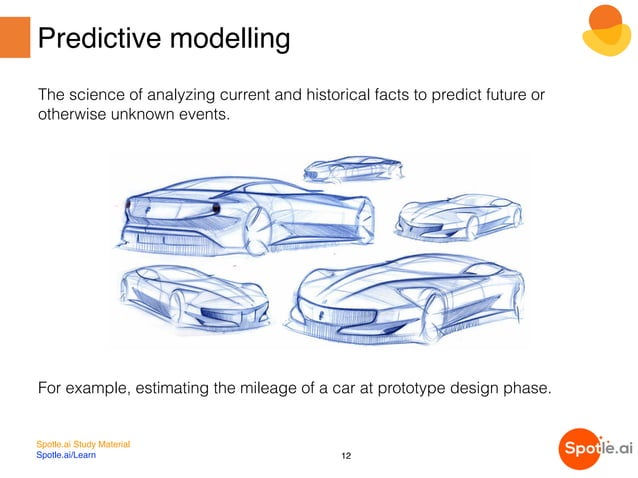 Predictive modelling

The science of analyzing current and historical facts to predict future or otherwise unknown events.

For example, estimating the mileage of a car at prototype design phase.

Spotle.ai Study Material
Spotle.ai/Learn

12

Spotle.ai